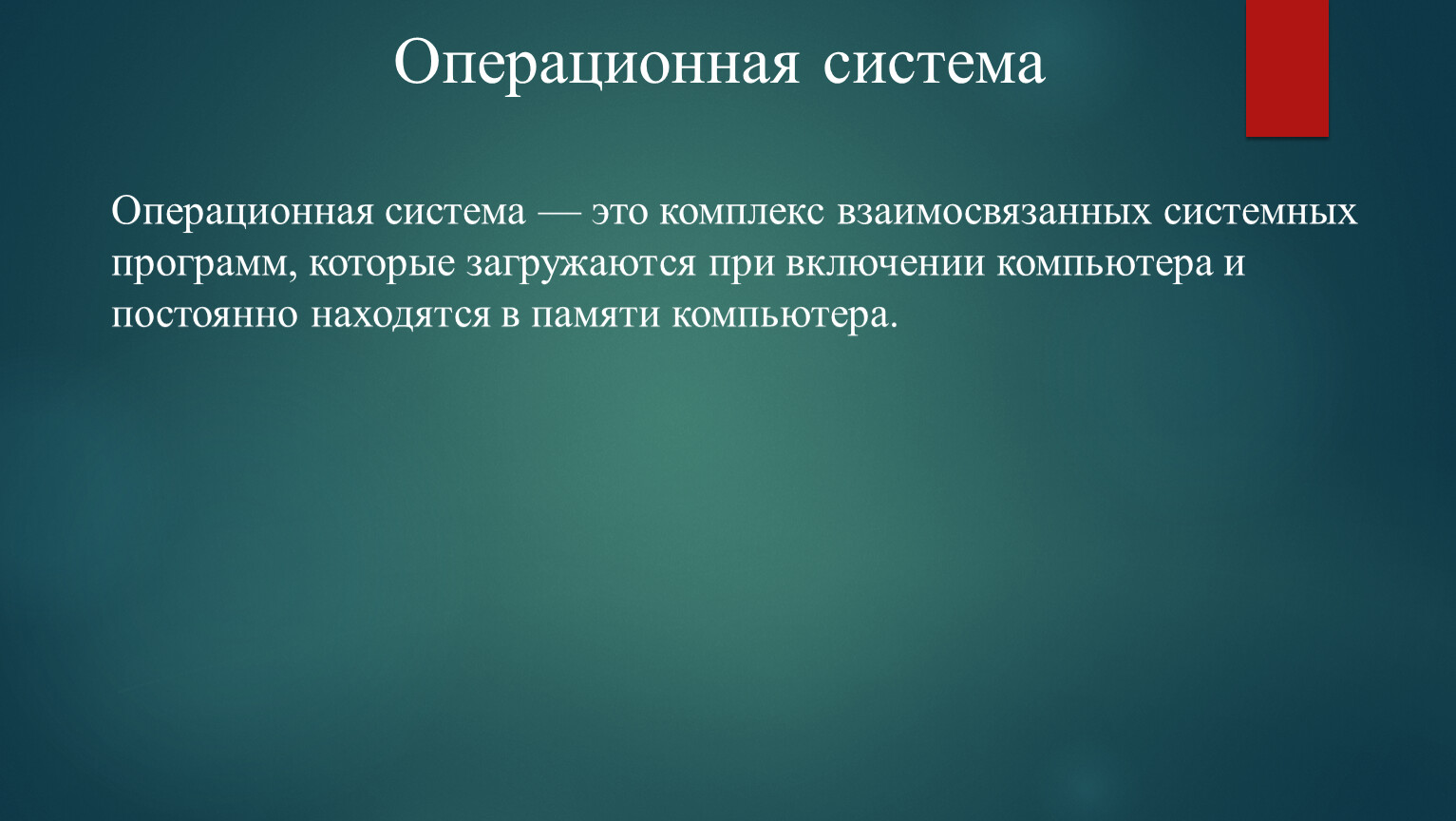 Операционная система

Операционная система — это комплекс взаимосвязанных системных программ, которые загружаются при включении компьютера и постоянно находятся в памяти компьютера.